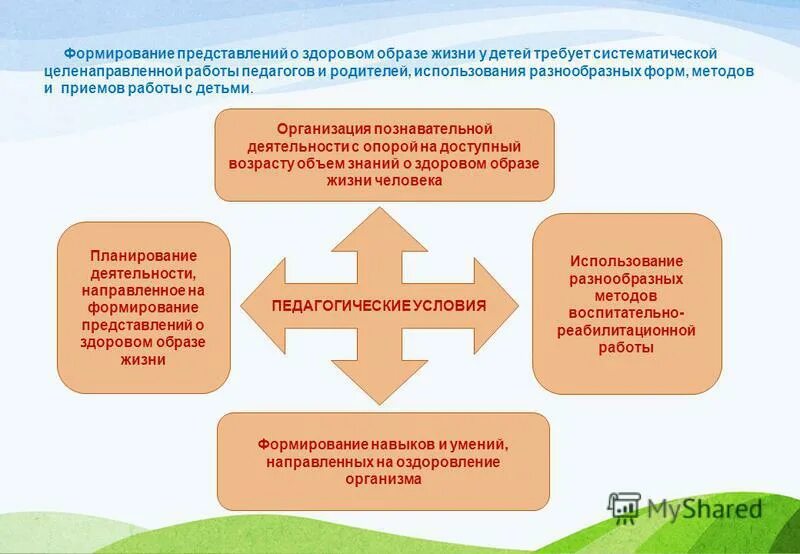 Формирование представлений о здоровом образе жизни у детей требует систематической целенаправленной работы педагогов и родителей, использования разнообразных форм, методов и приемов работы с детьми.

Организация познавательной деятельности с опорой на доступный возрасту объем знаний о здоровом образе жизни человека

Планирование деятельности, направленное на формирование представлений о здоровом образе жизни

ПЕДАГОГИЧЕСКИЕ УСЛОВИЯ

Использование разнообразных методов воспитательно-реабилитационной работы

Формирование навыков и умений, направленных на оздоровление организма

MyShared